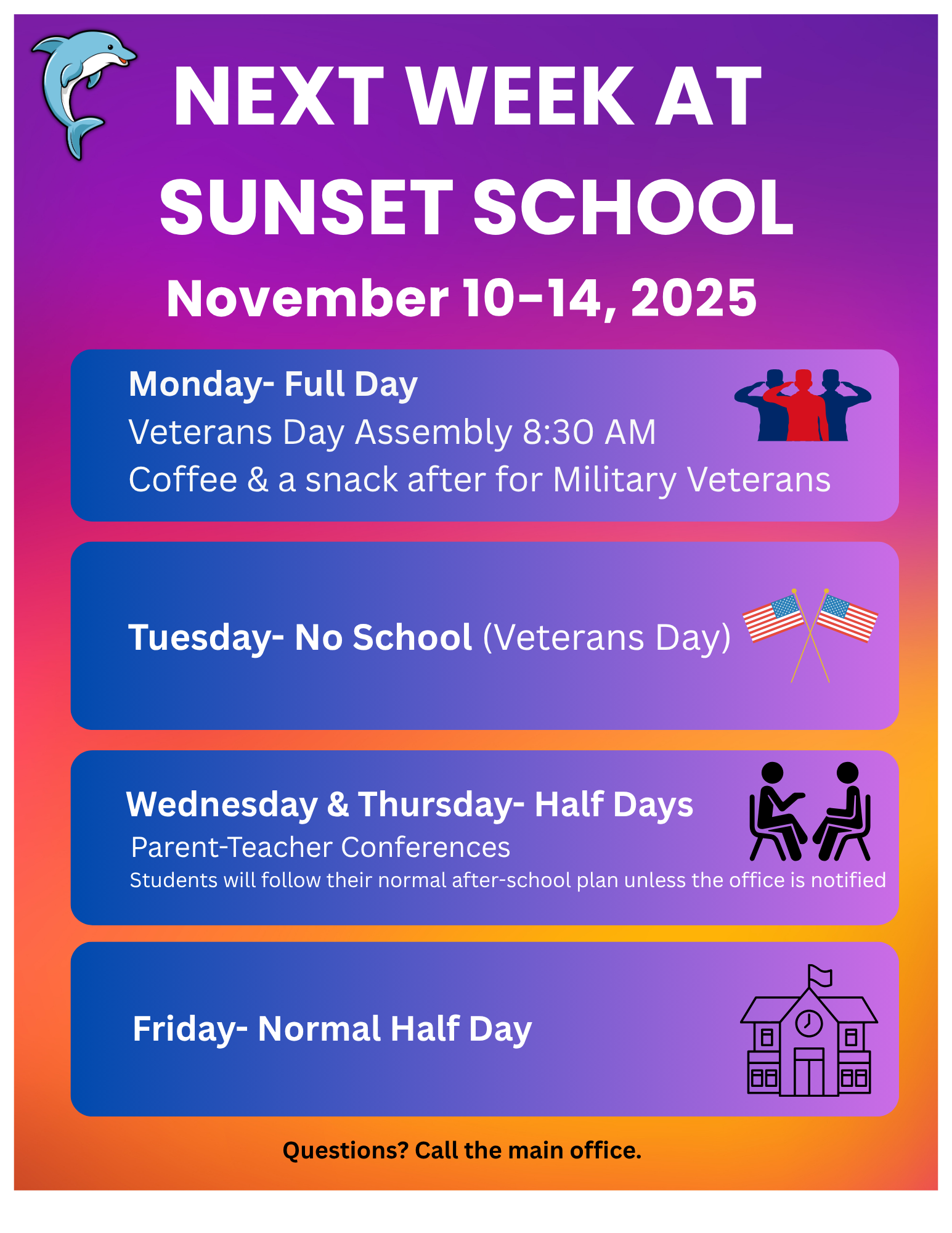 NEXT WEEK AT SUNSET SCHOOL

November 10-14, 2025

Monday- Full Day
Veterans Day Assembly 8:30 AM
Coffee & a snack after for Military Veterans

Tuesday- No School (Veterans Day)

Wednesday & Thursday- Half Days
Parent-Teacher Conferences
Students will follow their normal after-school plan unless the office is notified

Friday- Normal Half Day

Questions? Call the main office.